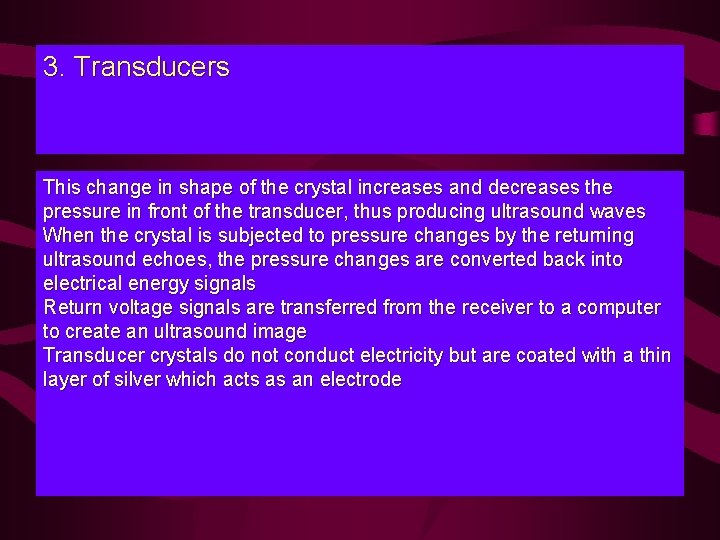 3. Transducers

This change in shape of the crystal increases and decreases the pressure in front of the transducer, thus producing ultrasound waves

When the crystal is subjected to pressure changes by the returning ultrasound echoes, the pressure changes are converted back into electrical energy signals

Return voltage signals are transferred from the receiver to a computer to create an ultrasound image

Transducer crystals do not conduct electricity but are coated with a thin layer of silver which acts as an electrode